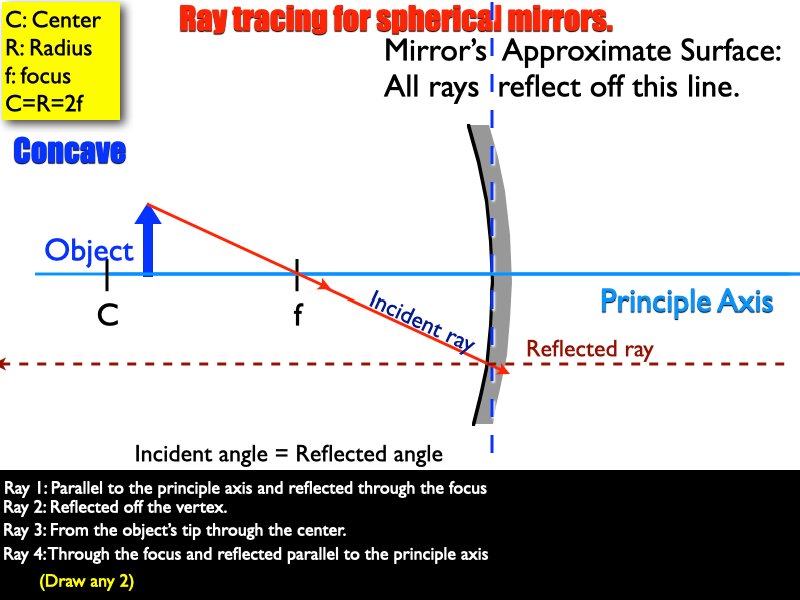 C: Center
R: Radius
f: focus
C=R=2f

Ray tracing for spherical mirrors.

Mirror's Approximate Surface:
All rays reflect off this line.

Concave

Object

C

f

Incident ray

Principle Axis

Reflected ray

Incident angle = Reflected angle

Ray 1: Parallel to the principle axis and reflected through the focus
Ray 2: Reflected off the vertex.
Ray 3: From the object's tip through the center.
Ray 4: Through the focus and reflected parallel to the principle axis

(Draw any 2)